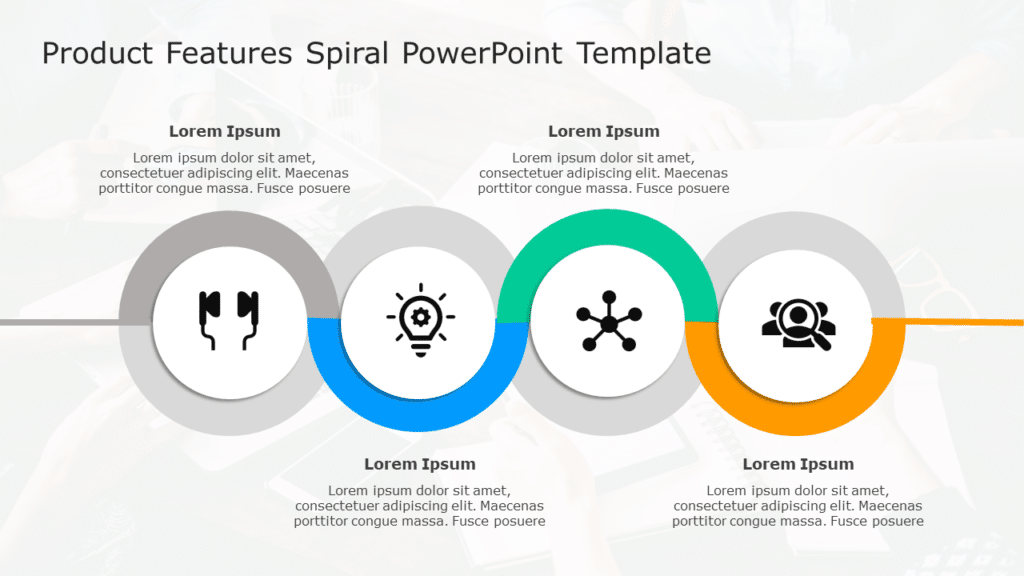 Product Features Spiral PowerPoint Template

Lorem Ipsum

Lorem ipsum dolor sit amet, consectetuer adipiscing elit. Maecenas porttitor congue massa. Fusce posuere

Lorem Ipsum

Lorem ipsum dolor sit amet, consectetuer adipiscing elit. Maecenas porttitor congue massa. Fusce posuere

Lorem Ipsum

Lorem ipsum dolor sit amet, consectetuer adipiscing elit. Maecenas porttitor congue massa. Fusce posuere

Lorem Ipsum

Lorem ipsum dolor sit amet, consectetuer adipiscing elit. Maecenas porttitor congue massa. Fusce posuere